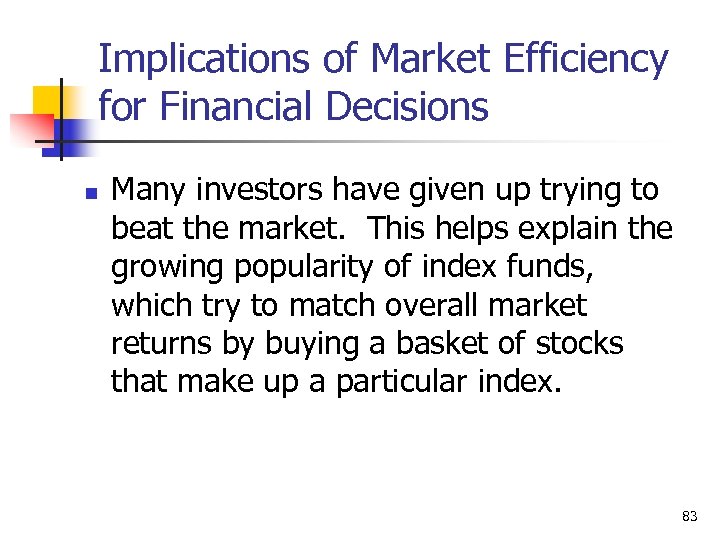 Implications of Market Efficiency for Financial Decisions

Many investors have given up trying to beat the market. This helps explain the growing popularity of index funds, which try to match overall market returns by buying a basket of stocks that make up a particular index.

83